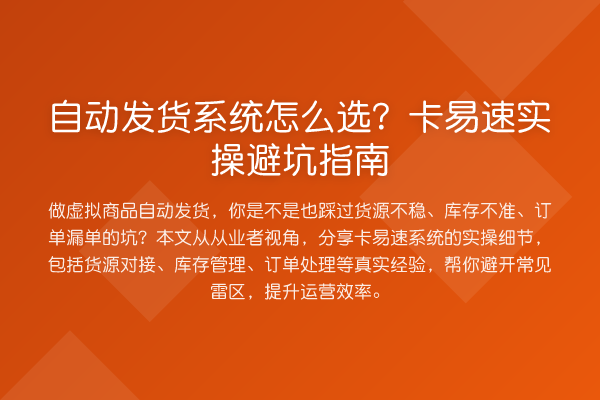 自动发货系统怎么选？卡易速实操避坑指南

做虚拟商品自动发货，你是不是也踩过货源不稳、库存不准、订单漏单的坑？本文从从业者视角，分享卡易速系统的实操细节，包括货源对接、库存管理、订单处理等真实经验，帮你避开常见雷区，提升运营效率。